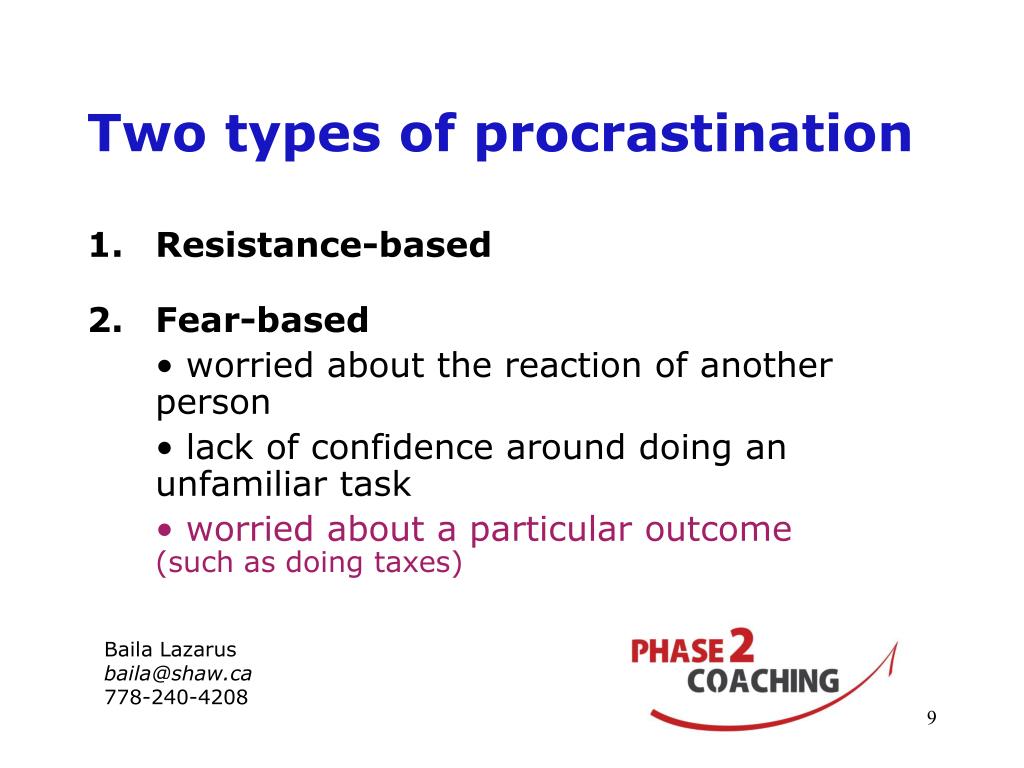 Two types of procrastination

1. Resistance-based

2. Fear-based
• worried about the reaction of another person
• lack of confidence around doing an unfamiliar task
• worried about a particular outcome (such as doing taxes)

Baila Lazarus
baila@shaw.ca
778-240-4208

PHASE 2
COACHING

9